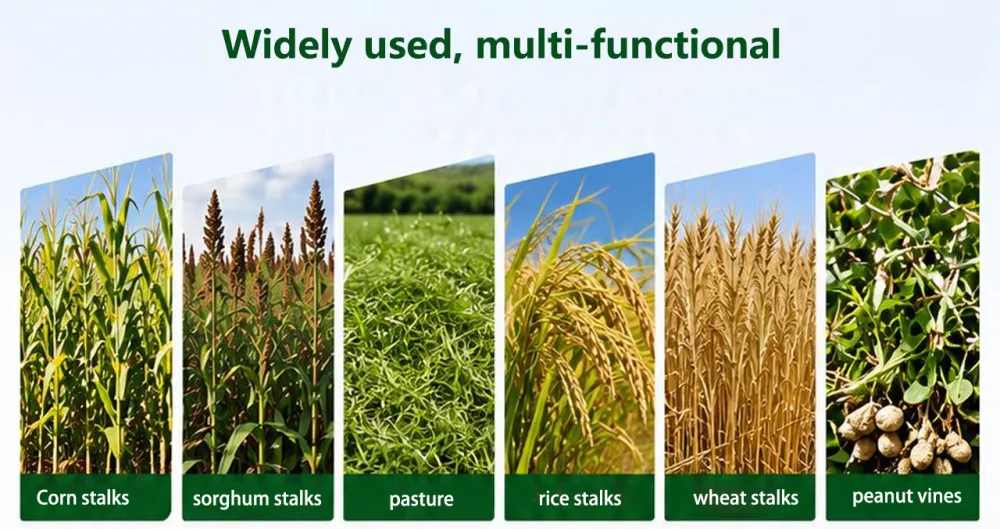 Widely used, multi-functional

Corn stalks

sorghum stalks

pasture

rice stalks

wheat stalks

peanut vines